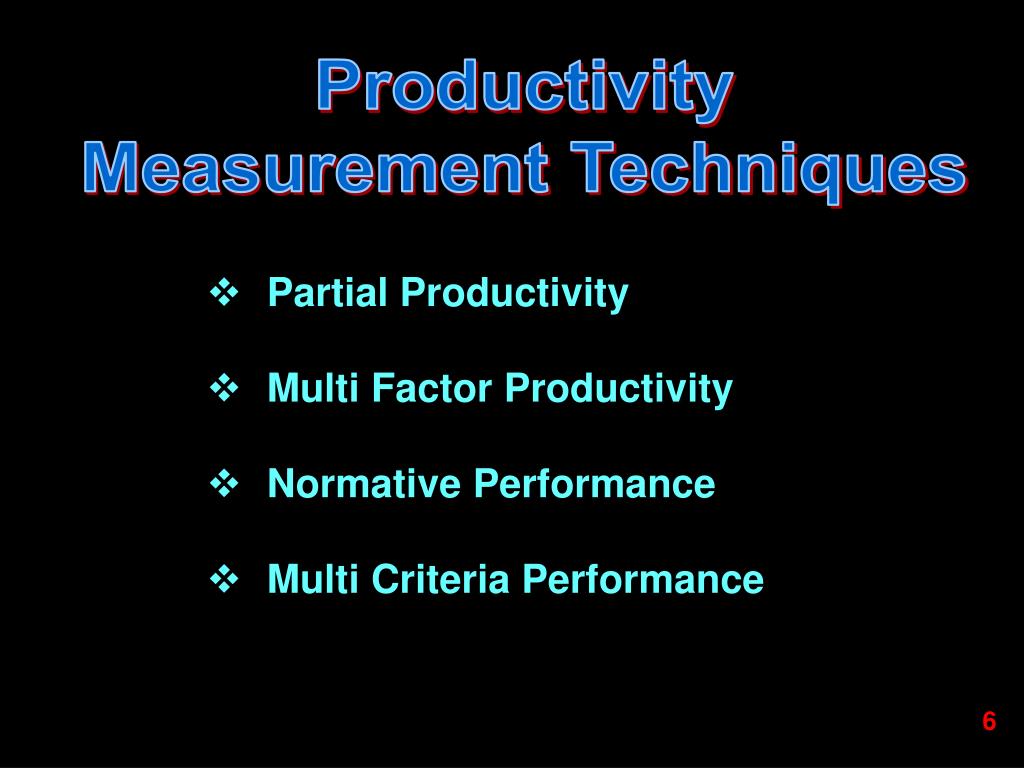 Productivity
Measurement Techniques

❖ Partial Productivity

❖ Multi Factor Productivity

❖ Normative Performance

❖ Multi Criteria Performance

6